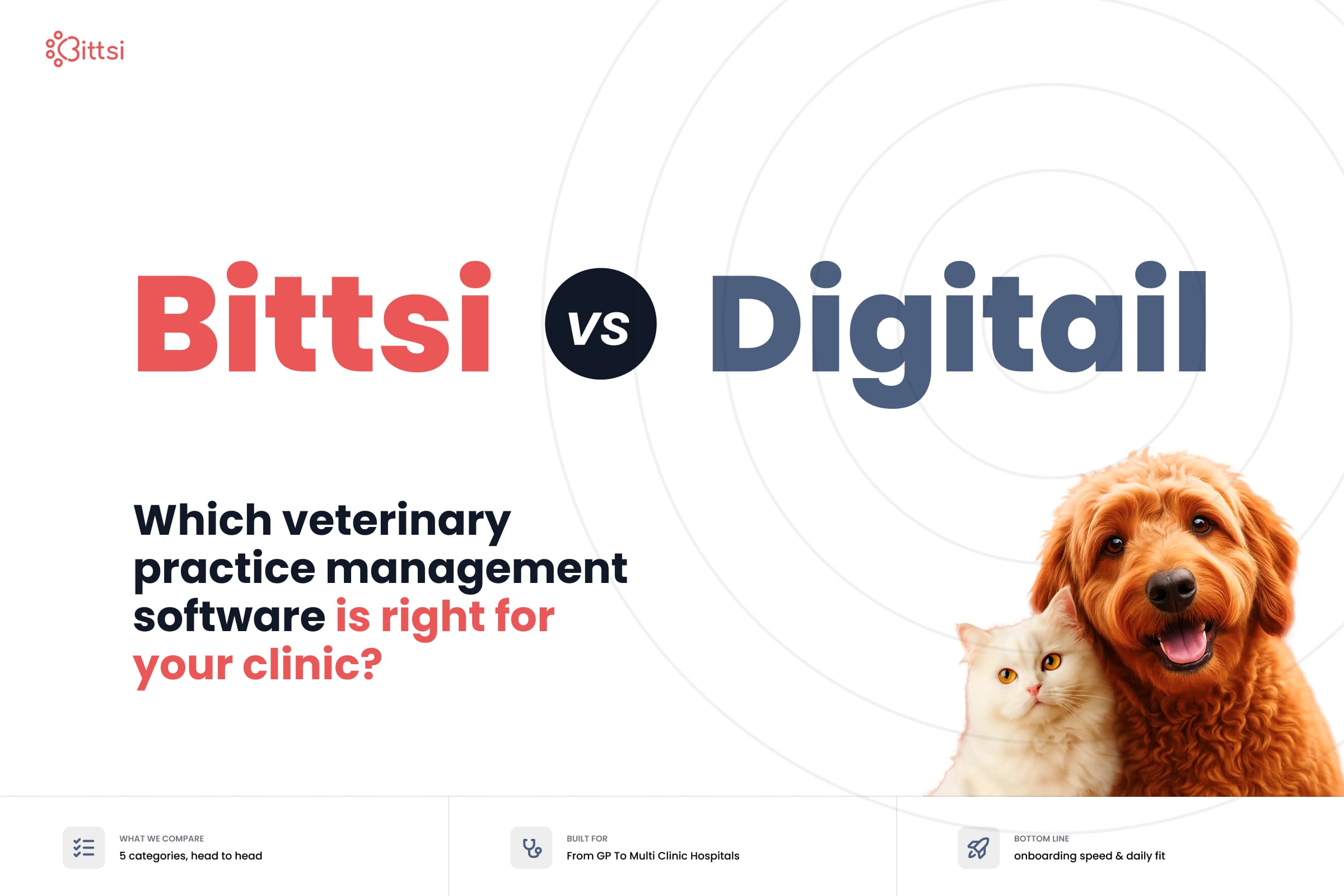 Bittsi

Bittsi VS Digitail

Which veterinary practice management software is right for your clinic?

WHAT WE COMPARE
5 categories, head to head

BUILT FOR
From GP To Multi Clinic Hospitals

BOTTOM LINE
onboarding speed & daily fit